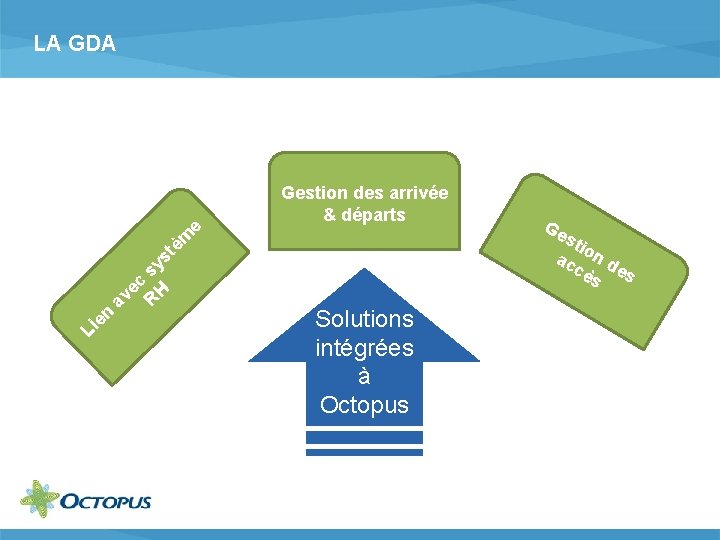 LA GDA

Lien avec système RH

Gestion des arrivée & départs

Gestion des accès

Solutions intégrées à Octopus

OCTOPUS